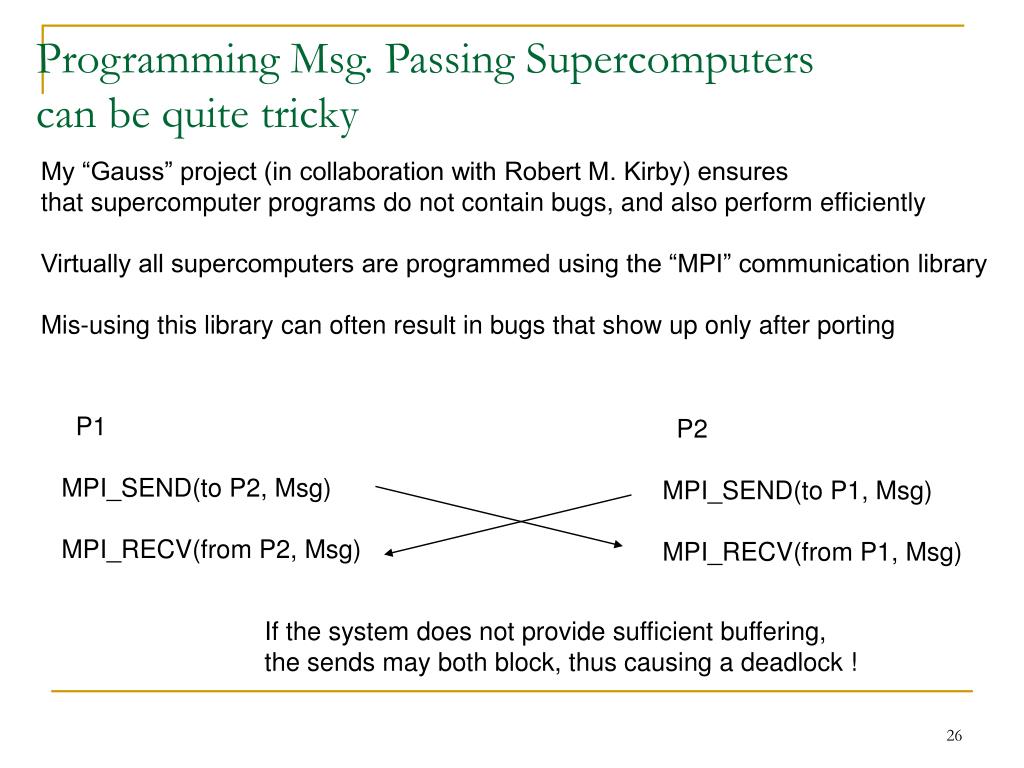 Programming Msg. Passing Supercomputers can be quite tricky

My “Gauss” project (in collaboration with Robert M. Kirby) ensures that supercomputer programs do not contain bugs, and also perform efficiently

Virtually all supercomputers are programmed using the “MPI” communication library

Mis-using this library can often result in bugs that show up only after porting

P1

MPI_SEND(to P2, Msg)

MPI_RECV(from P2, Msg)

P2

MPI_SEND(to P1, Msg)

MPI_RECV(from P1, Msg)

If the system does not provide sufficient buffering, the sends may both block, thus causing a deadlock !

26